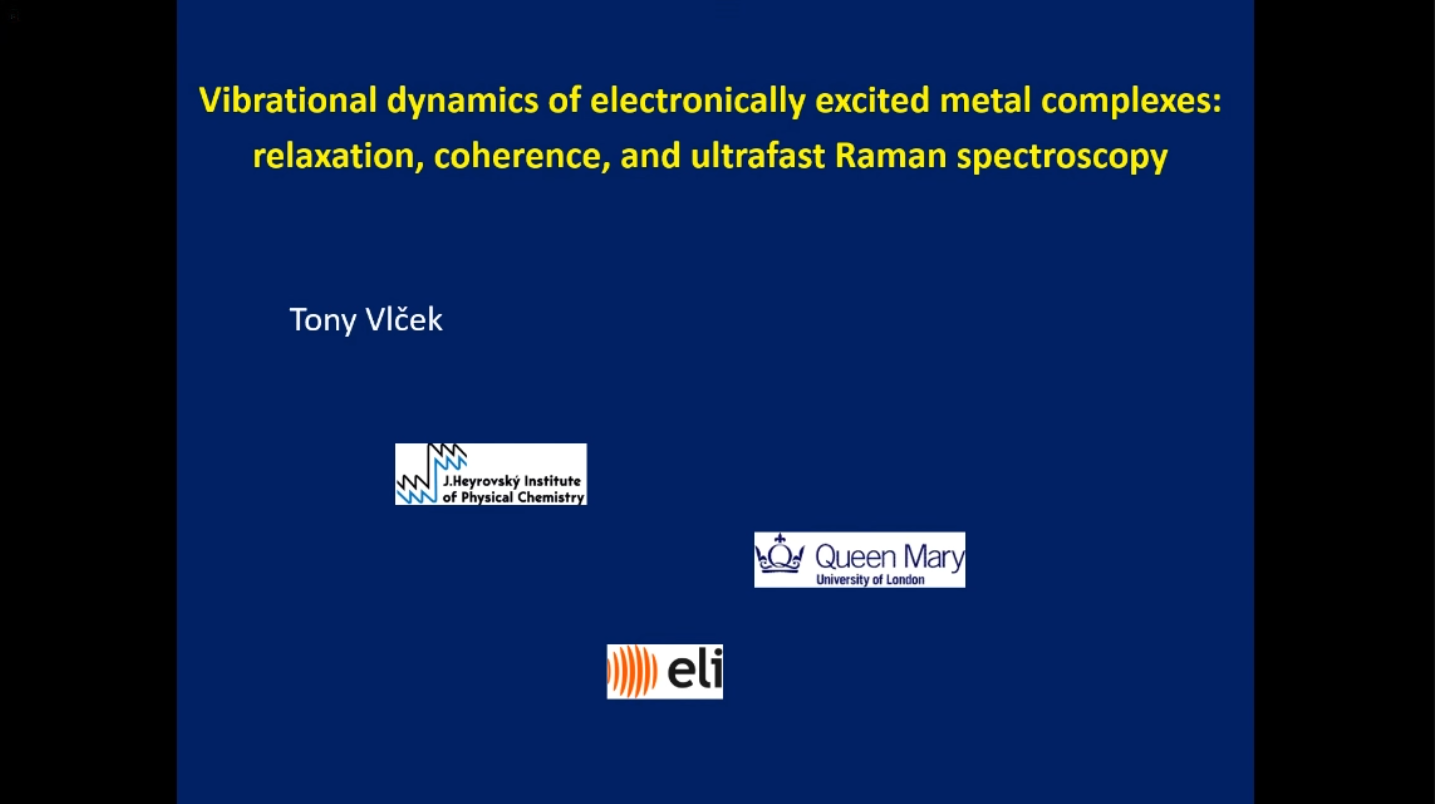 Vibrational dynamics of electronically excited metal complexes: relaxation, coherence, and ultrafast Raman spectroscopy

Tony Vlček

J.Heyrovský Institute of Physical Chemistry

Queen Mary
University of London

eli